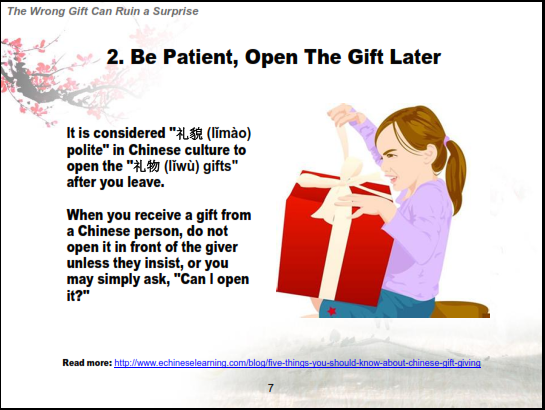 The Wrong Gift Can Ruin a Surprise

2. Be Patient, Open The Gift Later

It is considered "礼貌 (lǐmào) polite" in Chinese culture to open the "礼物 (lǐwù) gifts" after you leave.

When you receive a gift from a Chinese person, do not open it in front of the giver unless they insist, or you may simply ask, "Can I open it?"

Read more: http://www.echineselearning.com/blog/five-things-you-should-know-about-chinese-gift-giving

7